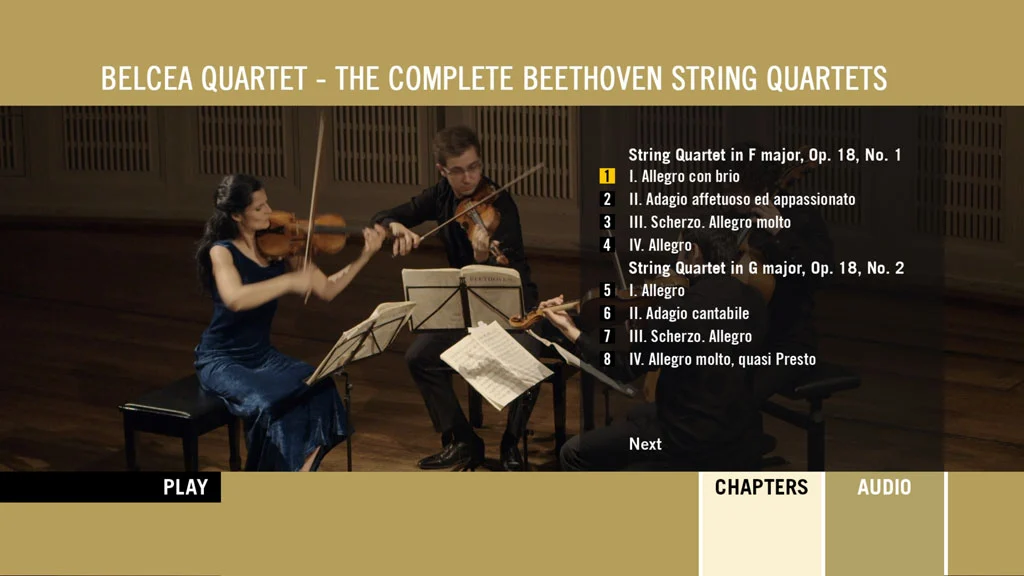 BELCEA QUARTET - THE COMPLETE BEETHOVEN STRING QUARTETS

String Quartet in F major, Op. 18, No. 1
1 I. Allegro con brio
2 II. Adagio affetuoso ed appassionato
3 III. Scherzo. Allegro molto
4 IV. Allegro
String Quartet in G major, Op. 18, No. 2
5 I. Allegro
6 II. Adagio cantabile
7 III. Scherzo. Allegro
8 IV. Allegro molto, quasi Presto

Next

PLAY

CHAPTERS

AUDIO